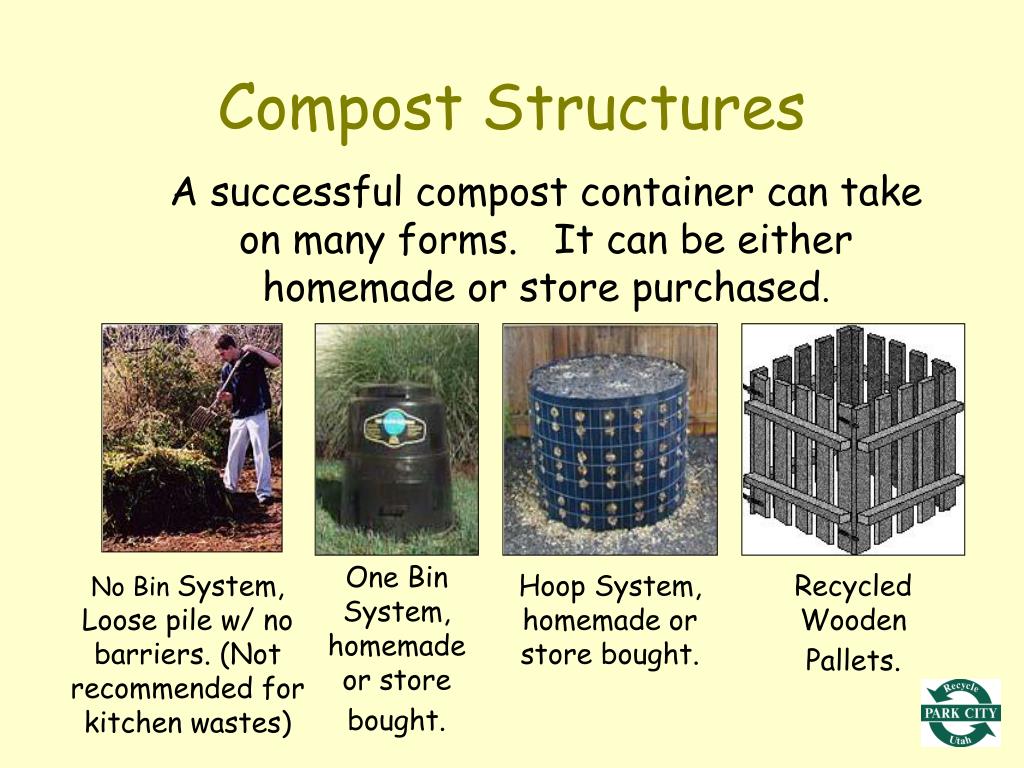 Compost Structures

A successful compost container can take on many forms. It can be either homemade or store purchased.

No Bin System, Loose pile w/ no barriers. (Not recommended for kitchen wastes)

One Bin System, homemade or store bought.

Hoop System, homemade or store bought.

Recycled Wooden Pallets.

Recycle
PARK CITY
Utah